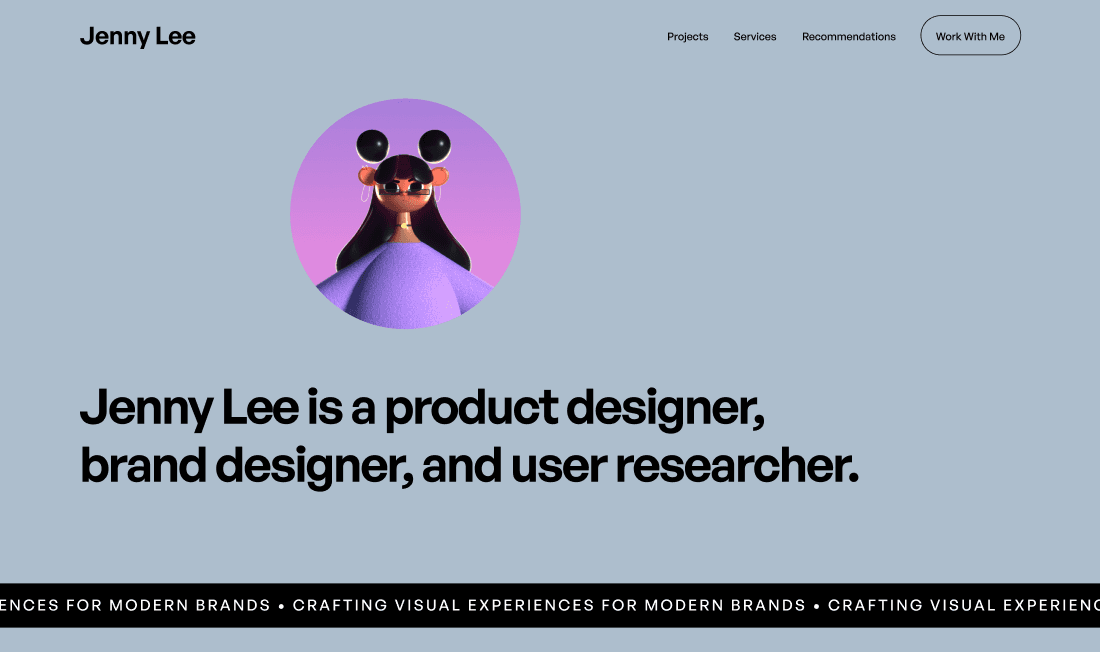 Jenny Lee

Projects Services Recommendations Work With Me

Jenny Lee is a product designer, brand designer, and user researcher.

ENCES FOR MODERN BRANDS • CRAFTING VISUAL EXPERIENCES FOR MODERN BRANDS • CRAFTING VISUAL EXPERIENC